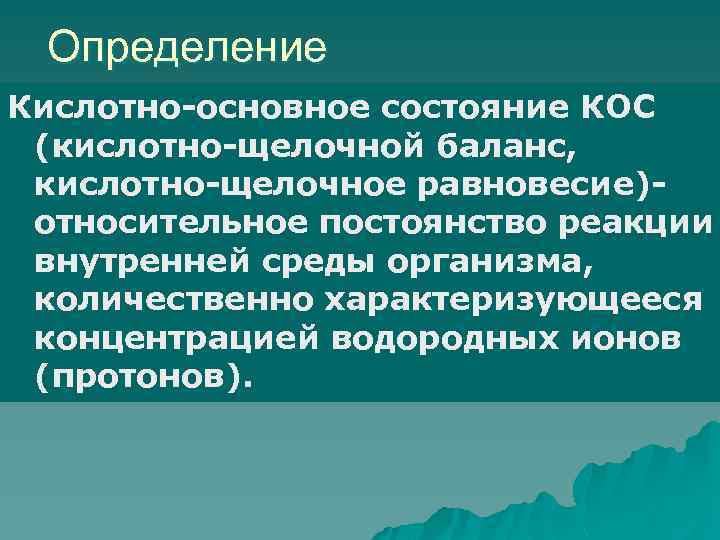 Определение

Кислотно-основное состояние КОС (кислотно-щелочной баланс, кислотно-щелочное равновесие)- относительное постоянство реакции внутренней среды организма, количественно характеризующееся концентрацией водородных ионов (протонов).